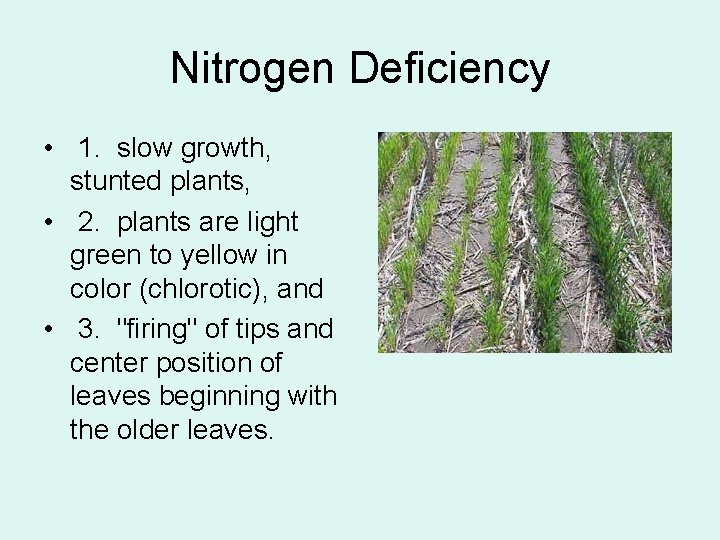 Nitrogen Deficiency

• 1. slow growth, stunted plants,
• 2. plants are light green to yellow in color (chlorotic), and
• 3. "firing" of tips and center position of leaves beginning with the older leaves.